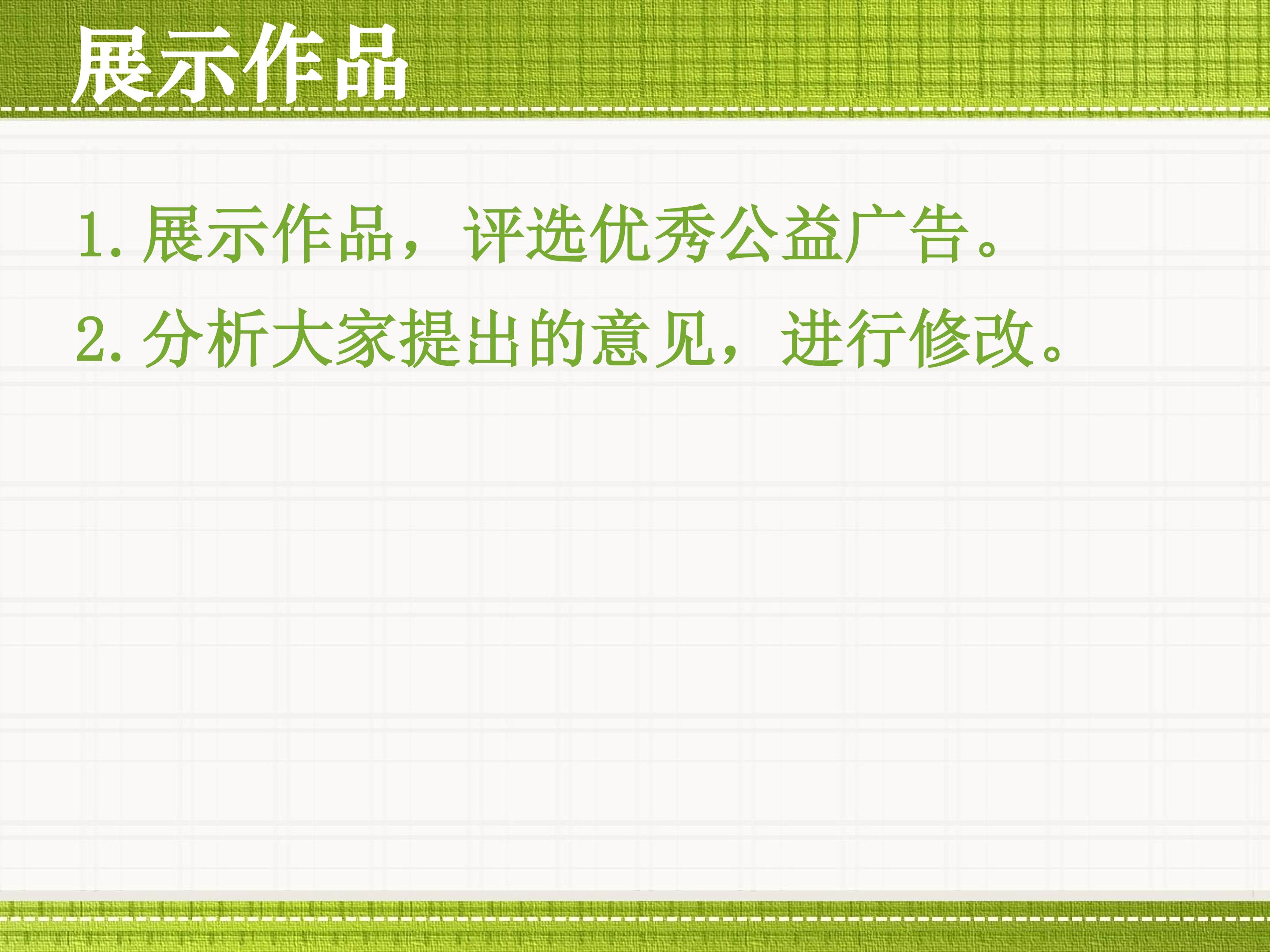 展示作品

1. 展示作品，评选优秀公益广告。

2. 分析大家提出的意见，进行修改。